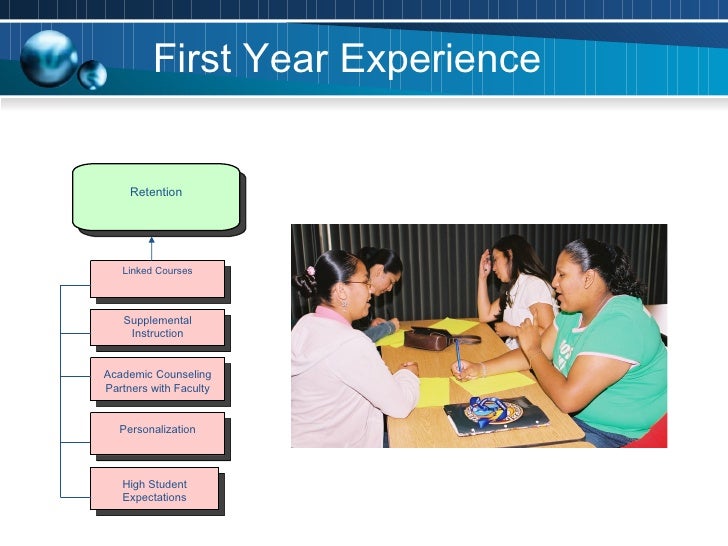 First Year Experience

Retention

Linked Courses

Supplemental Instruction

Academic Counseling Partners with Faculty

Personalization

High Student Expectations